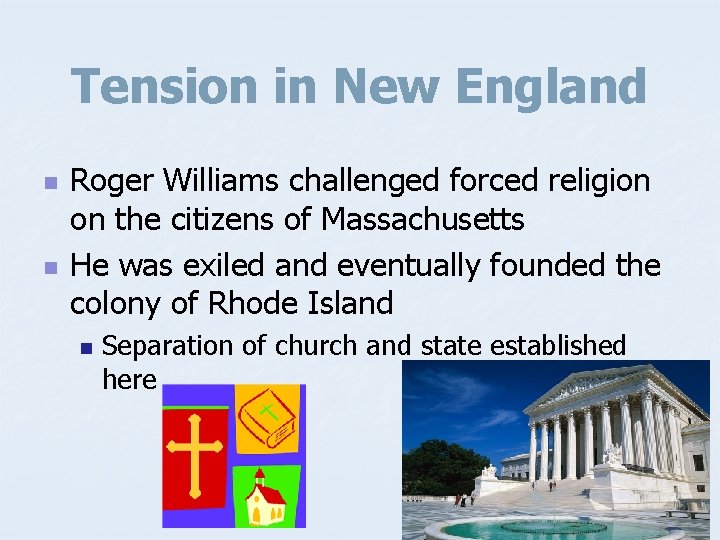 Tension in New England

Roger Williams challenged forced religion on the citizens of Massachusetts

He was exiled and eventually founded the colony of Rhode Island

Separation of church and state established here